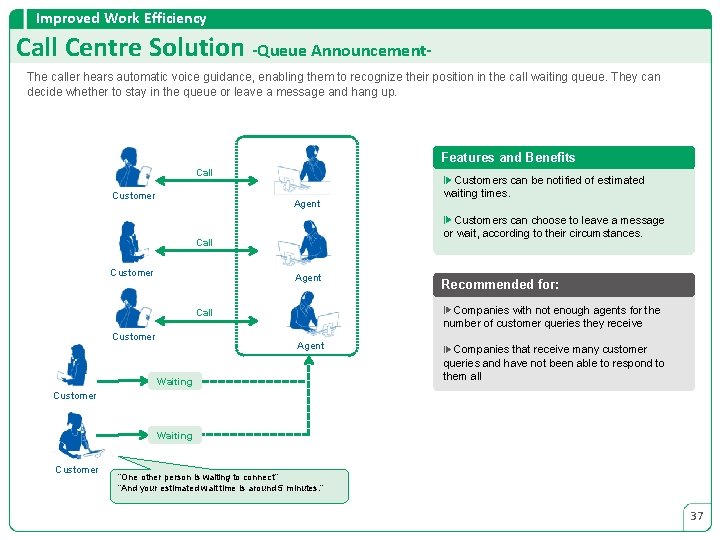 Improved Work Efficiency

Call Centre Solution -Queue Announcement-

The caller hears automatic voice guidance, enabling them to recognize their position in the call waiting queue. They can decide whether to stay in the queue or leave a message and hang up.

Customer
Call
Agent

Customer
Call
Agent

Customer
Call
Agent

Customer
Waiting

Customer
Waiting

"One other person is waiting to connect"
"And your estimated wait time is around 5 minutes."

Features and Benefits

Customers can be notified of estimated waiting times.

Customers can choose to leave a message or wait, according to their circumstances.

Recommended for:

Companies with not enough agents for the number of customer queries they receive

Companies that receive many customer queries and have not been able to respond to them all

37